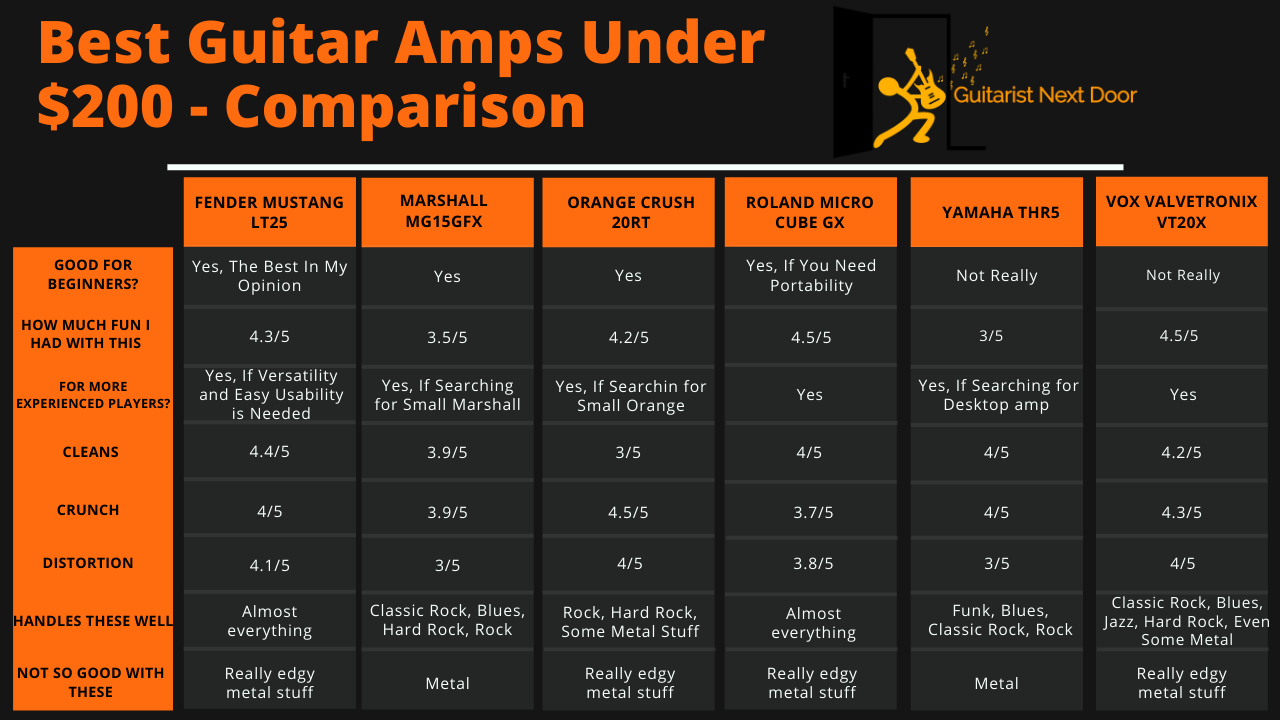 Best Guitar Amps Under $200 - Comparison

Guitarist Next Door

| | FENDER MUSTANG LT25 | MARSHALL MG15GFX | ORANGE CRUSH 20RT | ROLAND MICRO CUBE GX | YAMAHA THR5 | VOX VALVETRONIX VT20X |
|---|---|---|---|---|---|---|
| GOOD FOR BEGINNERS? | Yes, The Best In My Opinion | Yes | Yes | Yes, If You Need Portability | Not Really | Not Really |
| HOW MUCH FUN I HAD WITH THIS | 4.3/5 | 3.5/5 | 4.2/5 | 4.5/5 | 3/5 | 4.5/5 |
| FOR MORE EXPERIENCED PLAYERS? | Yes, If Versatility and Easy Usability is Needed | Yes, If Searching for Small Marshall | Yes, If Searchin for Small Orange | Yes | Yes, If Searching for Desktop amp | Yes |
| CLEANS | 4.4/5 | 3.9/5 | 3/5 | 4/5 | 4/5 | 4.2/5 |
| CRUNCH | 4/5 | 3.9/5 | 4.5/5 | 3.7/5 | 4/5 | 4.3/5 |
| DISTORTION | 4.1/5 | 3/5 | 4/5 | 3.8/5 | 3/5 | 4/5 |
| HANDLES THESE WELL | Almost everything | Classic Rock, Blues, Hard Rock, Rock | Rock, Hard Rock, Some Metal Stuff | Almost everything | Funk, Blues, Classic Rock, Rock | Classic Rock, Blues, Jazz, Hard Rock, Even Some Metal |
| NOT SO GOOD WITH THESE | Really edgy metal stuff | Metal | Really edgy metal stuff | Really edgy metal stuff | Metal | Really edgy metal stuff |